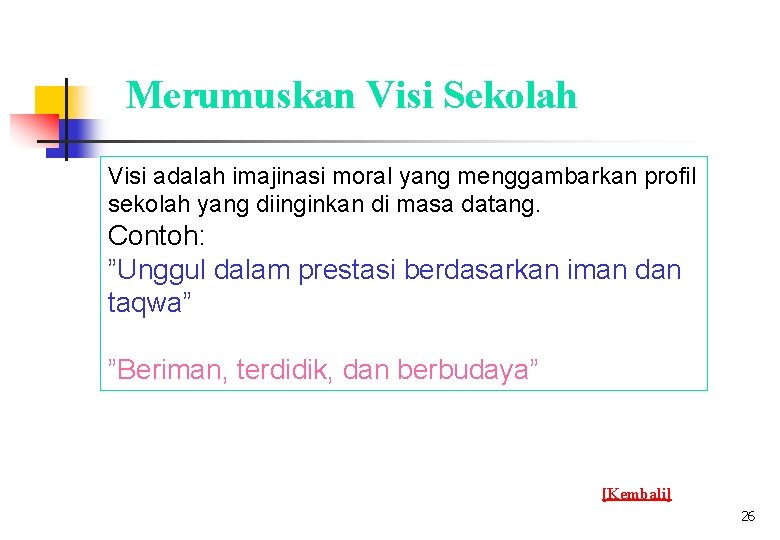 Merumuskan Visi Sekolah

Visi adalah imajinasi moral yang menggambarkan profil sekolah yang diinginkan di masa datang.

Contoh:

”Unggul dalam prestasi berdasarkan iman dan taqwa”

”Beriman, terdidik, dan berbudaya”

[Kembali]

26